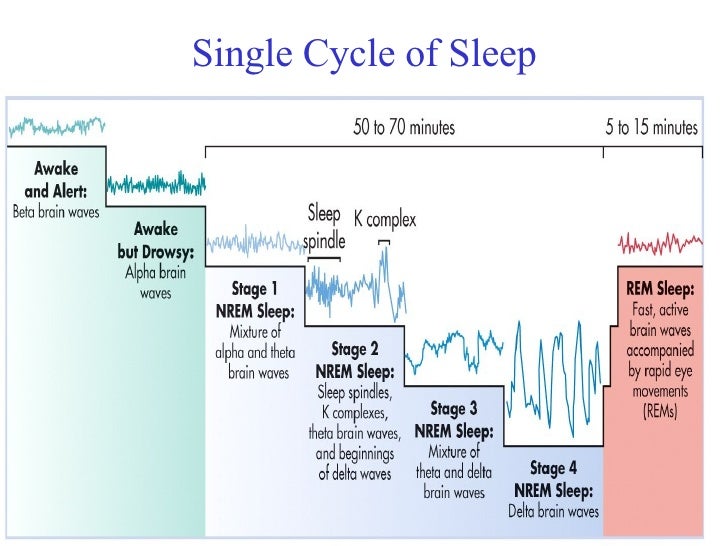 Single Cycle of Sleep

50 to 70 minutes

5 to 15 minutes

Awake and Alert:
Beta brain waves

Awake but Drowsy:
Alpha brain waves

Sleep spindle

K complex

Stage 1 NREM Sleep:
Mixture of alpha and theta brain waves

Stage 2 NREM Sleep:
Sleep spindles, K complexes, theta brain waves, and beginnings of delta waves

Stage 3 NREM Sleep:
Mixture of theta and delta brain waves

Stage 4 NREM Sleep:
Delta brain waves

REM Sleep:
Fast, active brain waves accompanied by rapid eye movements (REMs)